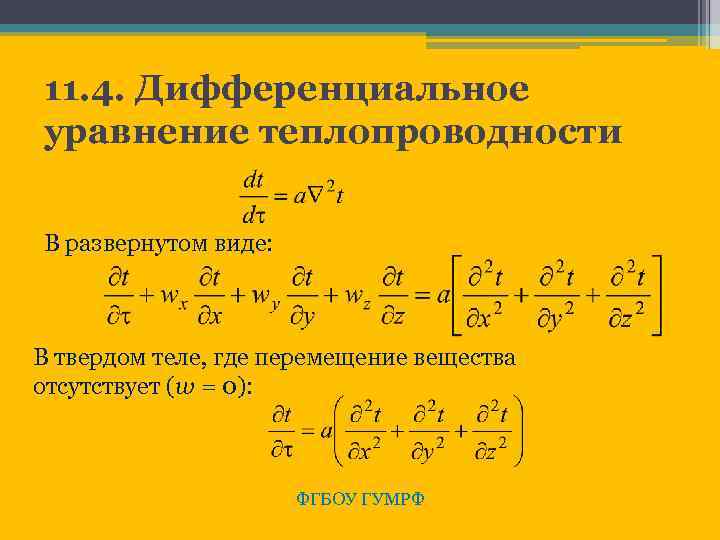 11.4. Дифференциальное уравнение теплопроводности

$\frac{dt}{d\tau} = a\nabla^2 t$

В развернутом виде:

$\frac{\partial t}{\partial \tau} + w_x \frac{\partial t}{\partial x} + w_y \frac{\partial t}{\partial y} + w_z \frac{\partial t}{\partial z} = a\left[\frac{\partial^2 t}{\partial x^2} + \frac{\partial^2 t}{\partial y^2} + \frac{\partial^2 t}{\partial z^2}\right]$

В твердом теле, где перемещение вещества отсутствует ($w = 0$):

$\frac{\partial t}{\partial \tau} = a\left(\frac{\partial^2 t}{\partial x^2} + \frac{\partial^2 t}{\partial y^2} + \frac{\partial^2 t}{\partial z^2}\right)$

ФГБОУ ГУМРФ